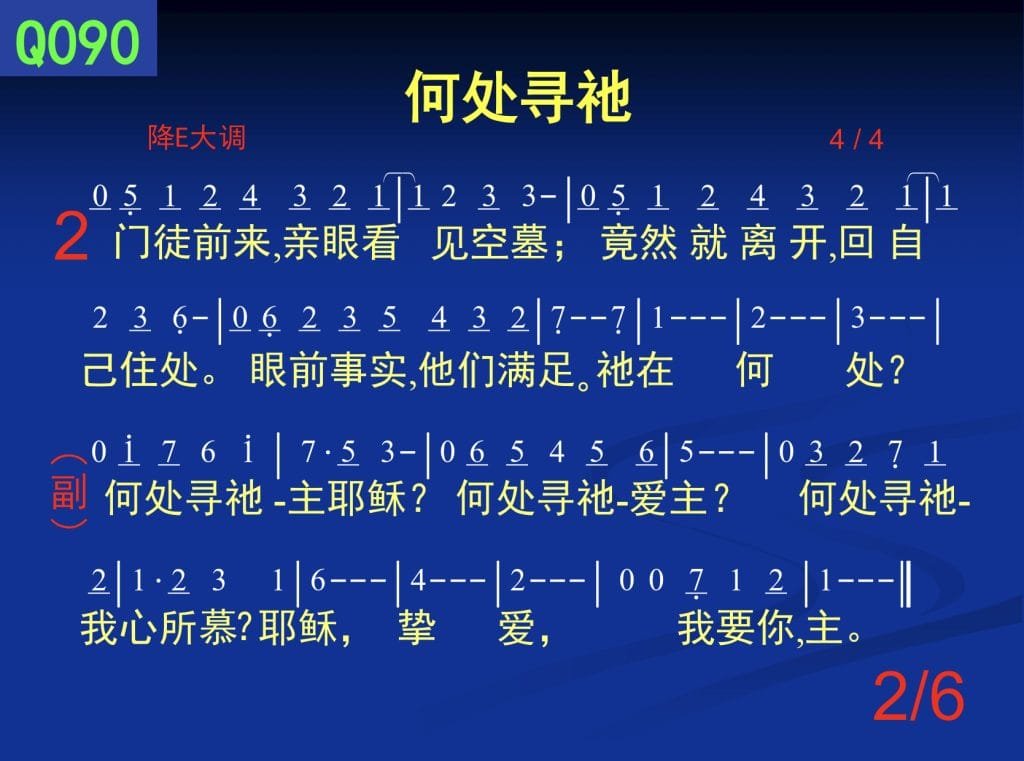 Q090

何处寻祂

降E大调

4 / 4

0 5 1 2 4 3 2 1 | 1 2 3 3- | 0 5 1 2 4 3 2 1 | 1

2 门徒前来,亲眼看 见空墓; 竟然 就 离 开,回 自

2 3 6- | 0 6 2 3 5 4 3 2 | 7--7 | 1--- | 2--- | 3--- |

己住处。 眼前事实,他们满足。祂在 何 处?

0 i 7 6 i | 7·5 3- | 0 6 5 4 5 6 | 5--- | 0 3 2 7 1

(副) 何处寻祂 -主耶稣? 何处寻祂-爱主? 何处寻祂-

2 | 1·2 3 1 | 6--- | 4--- | 2--- | 0 0 7 1 2 | 1--- ‖

我心所慕?耶稣, 挚 爱, 我要你,主。

2/6